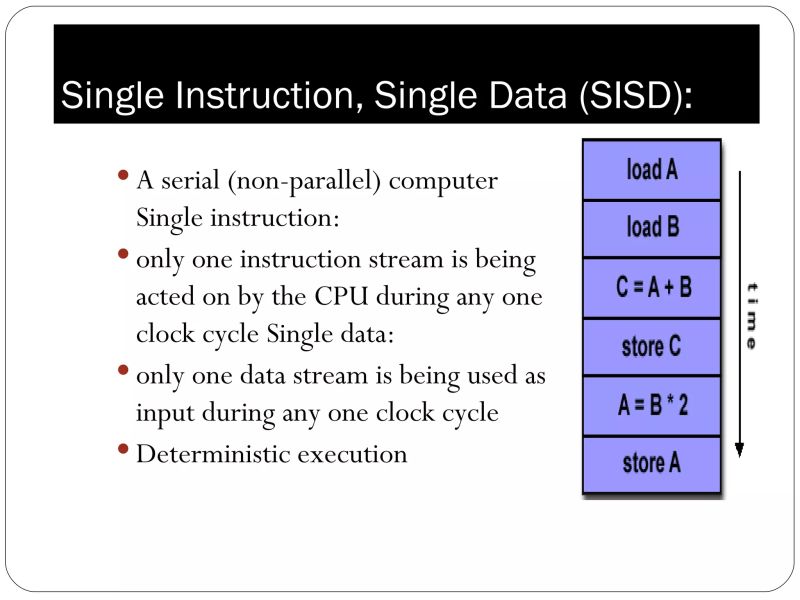 Single Instruction, Single Data (SISD):

• A serial (non-parallel) computer Single instruction:

• only one instruction stream is being acted on by the CPU during any one clock cycle Single data:

• only one data stream is being used as input during any one clock cycle

• Deterministic execution

load A

load B

C = A + B

store C

A = B * 2

store A

time